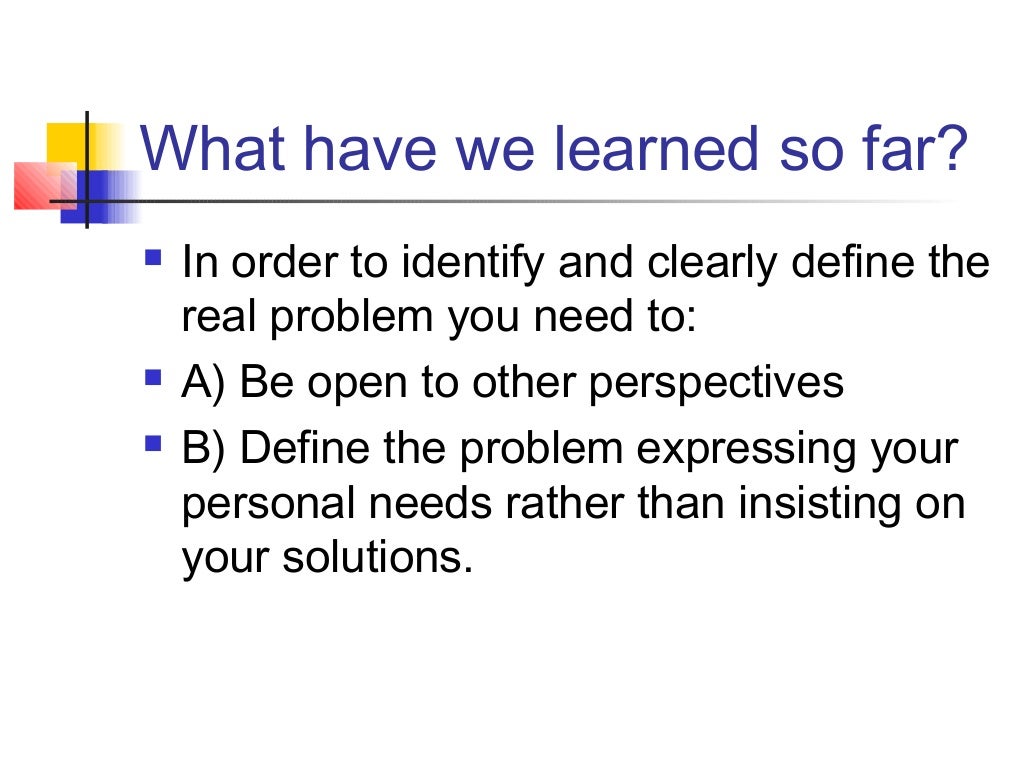 What have we learned so far?

In order to identify and clearly define the real problem you need to:

A) Be open to other perspectives

B) Define the problem expressing your personal needs rather than insisting on your solutions.